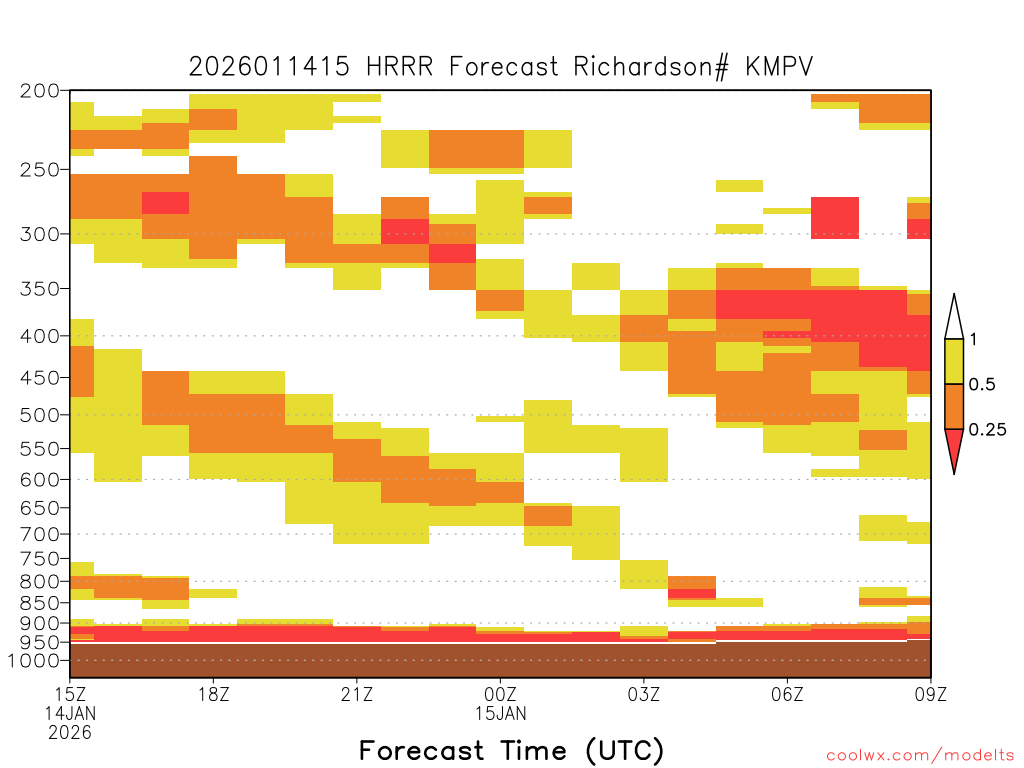 2026011415 HRRR Forecast Richardson# KMPV

200
250
300
350
400
450
500
550
600
650
700
750
800
850
900
950
1000

1
0.5
0.25

15Z
14JAN
2026
18Z
21Z
00Z
15JAN
03Z
06Z
09Z

Forecast Time (UTC)

coolwx.com/modelts